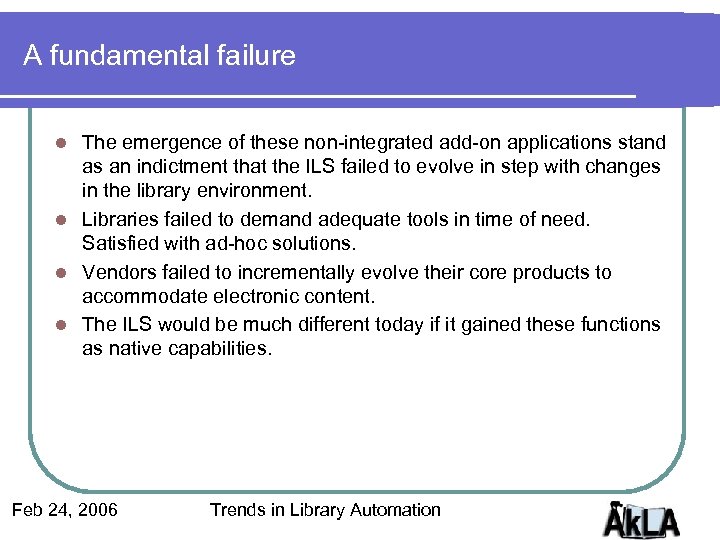 A fundamental failure

- The emergence of these non-integrated add-on applications stand as an indictment that the ILS failed to evolve in step with changes in the library environment.
- Libraries failed to demand adequate tools in time of need. Satisfied with ad-hoc solutions.
- Vendors failed to incrementally evolve their core products to accommodate electronic content.
- The ILS would be much different today if it gained these functions as native capabilities.

Feb 24, 2006

Trends in Library Automation

AkLA